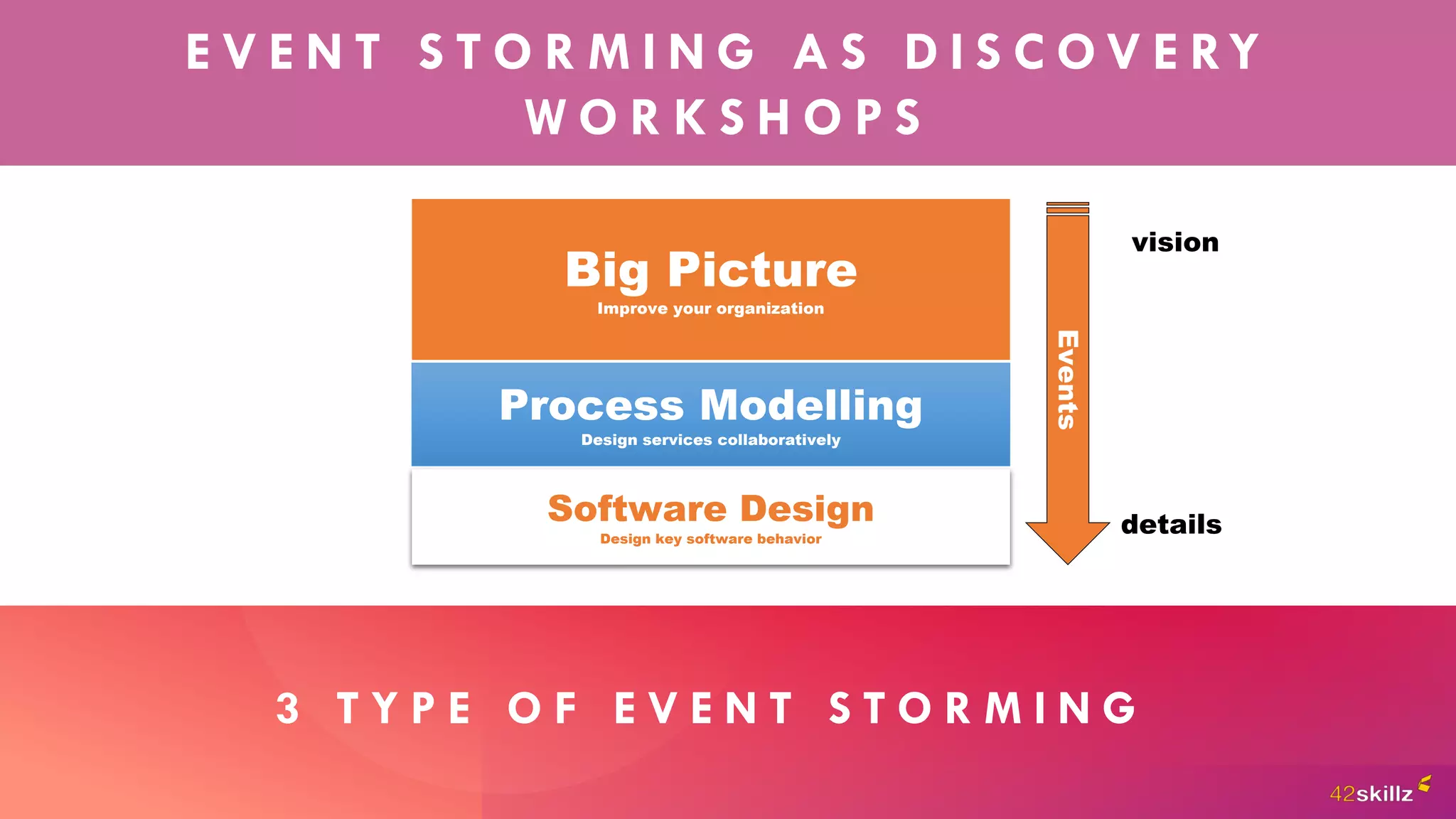 EVENT STORMING AS DISCOVERY WORKSHOPS

Big Picture
Improve your organization

Process Modelling
Design services collaboratively

Software Design
Design key software behavior

Events

vision

details

3 TYPE OF EVENT STORMING

42skillz